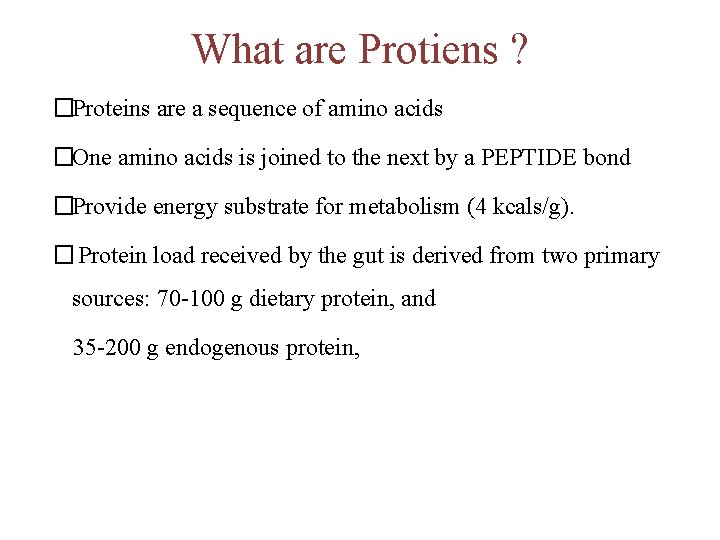 What are Protiens ?

□Proteins are a sequence of amino acids

□One amino acids is joined to the next by a PEPTIDE bond

□Provide energy substrate for metabolism (4 kcals/g).

□ Protein load received by the gut is derived from two primary sources: 70-100 g dietary protein, and

35-200 g endogenous protein,